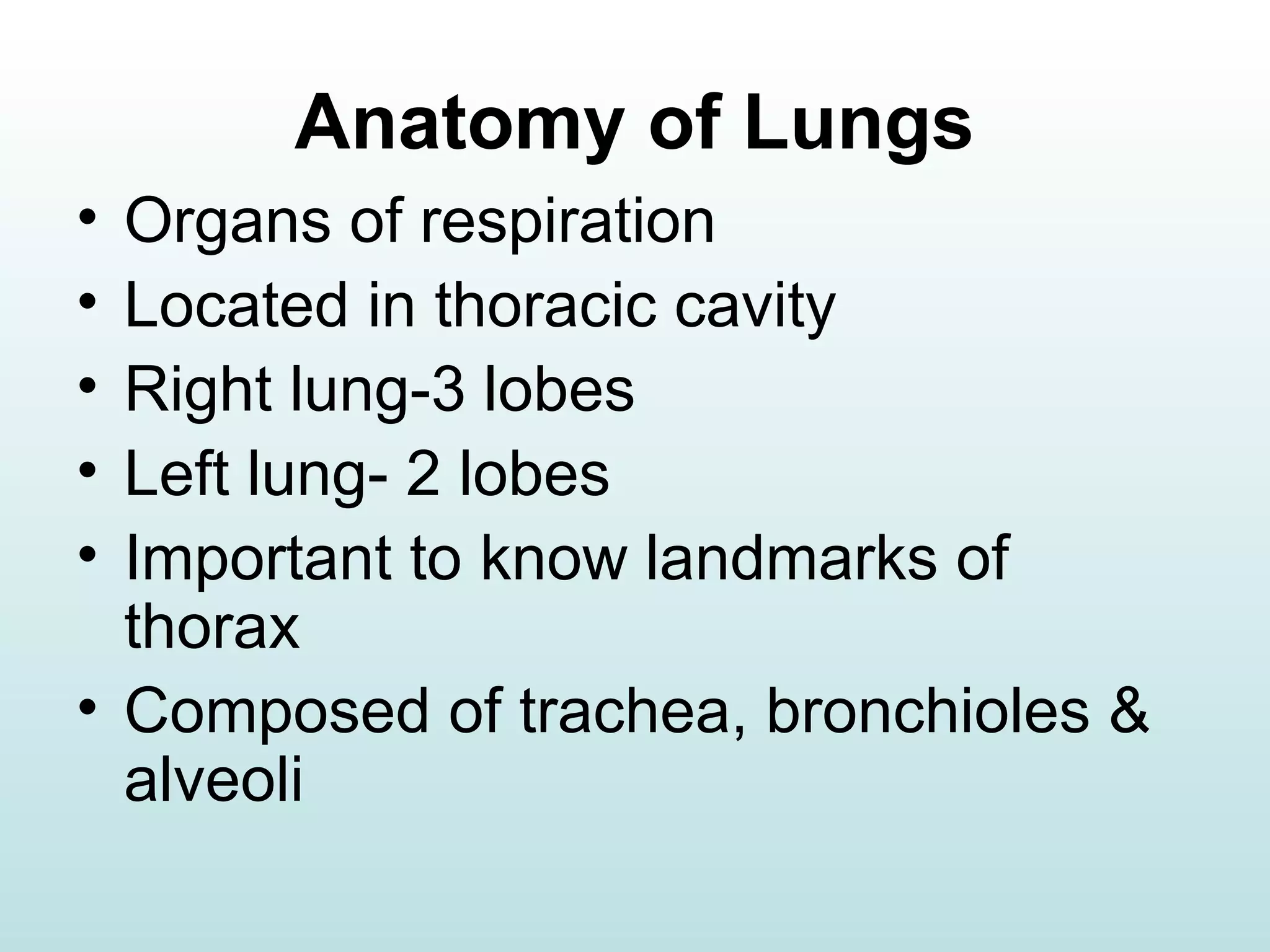 Anatomy of Lungs

• Organs of respiration
• Located in thoracic cavity
• Right lung-3 lobes
• Left lung- 2 lobes
• Important to know landmarks of thorax
• Composed of trachea, bronchioles & alveoli